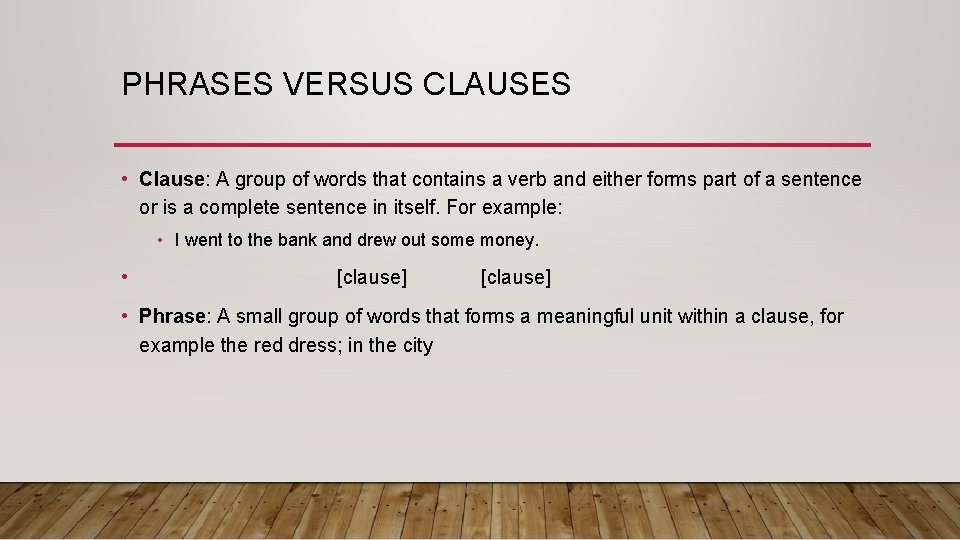 PHRASES VERSUS CLAUSES

• Clause: A group of words that contains a verb and either forms part of a sentence or is a complete sentence in itself. For example:

• I went to the bank and drew out some money.

• [clause] [clause]

• Phrase: A small group of words that forms a meaningful unit within a clause, for example the red dress; in the city